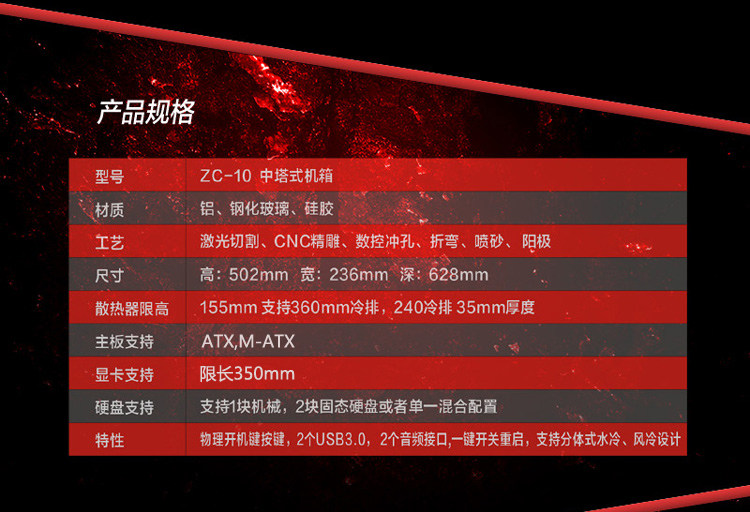 产品规格

| 型号 | ZC-10 中塔式机箱 |
|---|---|
| 材质 | 铝、钢化玻璃、硅胶 |
| 工艺 | 激光切割、CNC精雕、数控冲孔、折弯、喷砂、阳极 |
| 尺寸 | 高：502mm 宽：236mm 深：628mm |
| 散热器限高 | 155mm 支持360mm冷排，240冷排 35mm厚度 |
| 主板支持 | ATX,M-ATX |
| 显卡支持 | 限长350mm |
| 硬盘支持 | 支持1块机械，2块固态硬盘或者单一混合配置 |
| 特性 | 物理开机键按键，2个USB3.0，2个音频接口,一键开关重启，支持分体式水冷、风冷设计 |